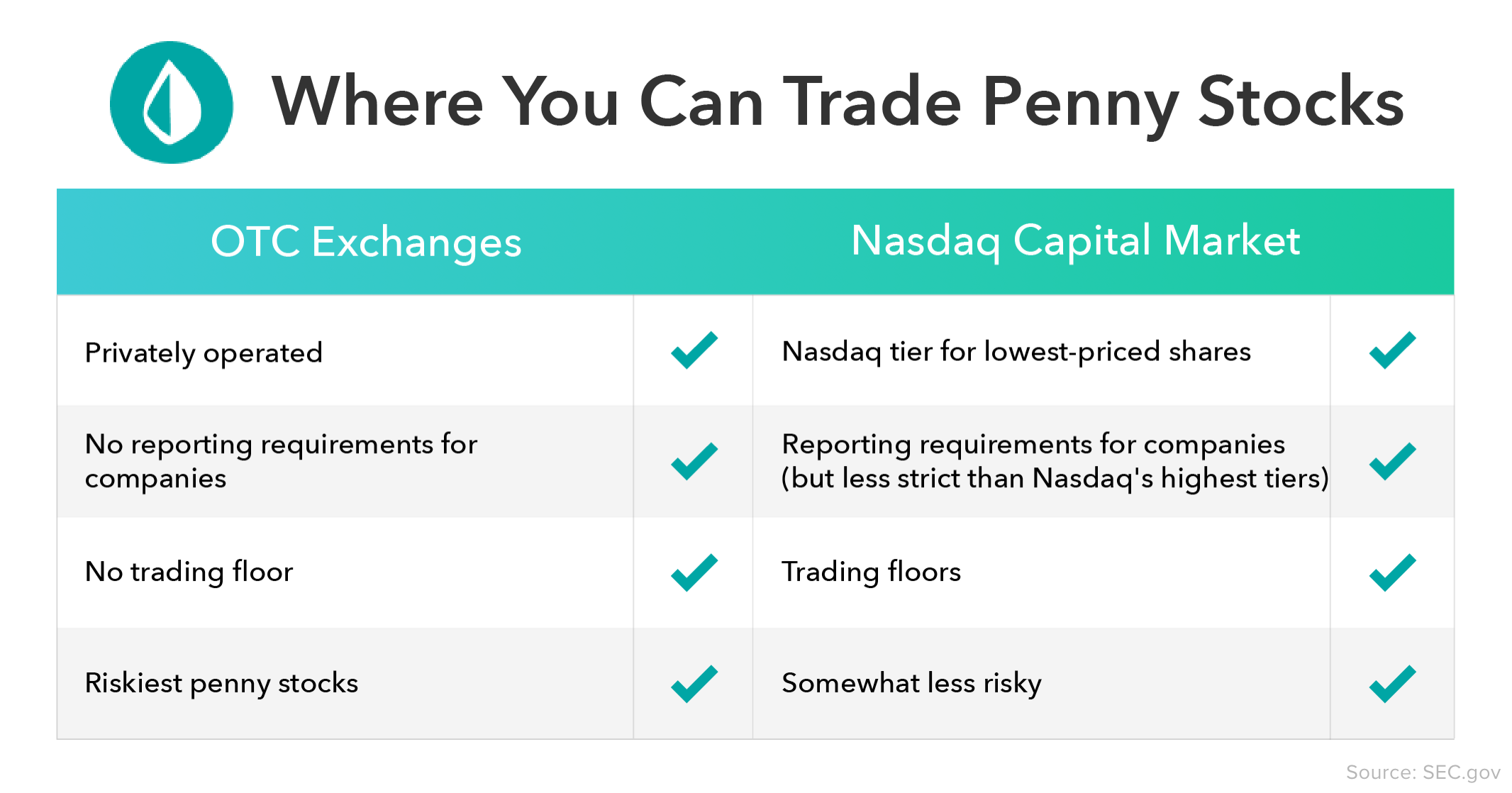 Where You Can Trade Penny Stocks

| OTC Exchanges | | Nasdaq Capital Market | |
|---|---|---|---|
| Privately operated | ✓ | Nasdaq tier for lowest-priced shares | ✓ |
| No reporting requirements for companies | ✓ | Reporting requirements for companies (but less strict than Nasdaq's highest tiers) | ✓ |
| No trading floor | ✓ | Trading floors | ✓ |
| Riskiest penny stocks | ✓ | Somewhat less risky | ✓ |

Source: SEC.gov